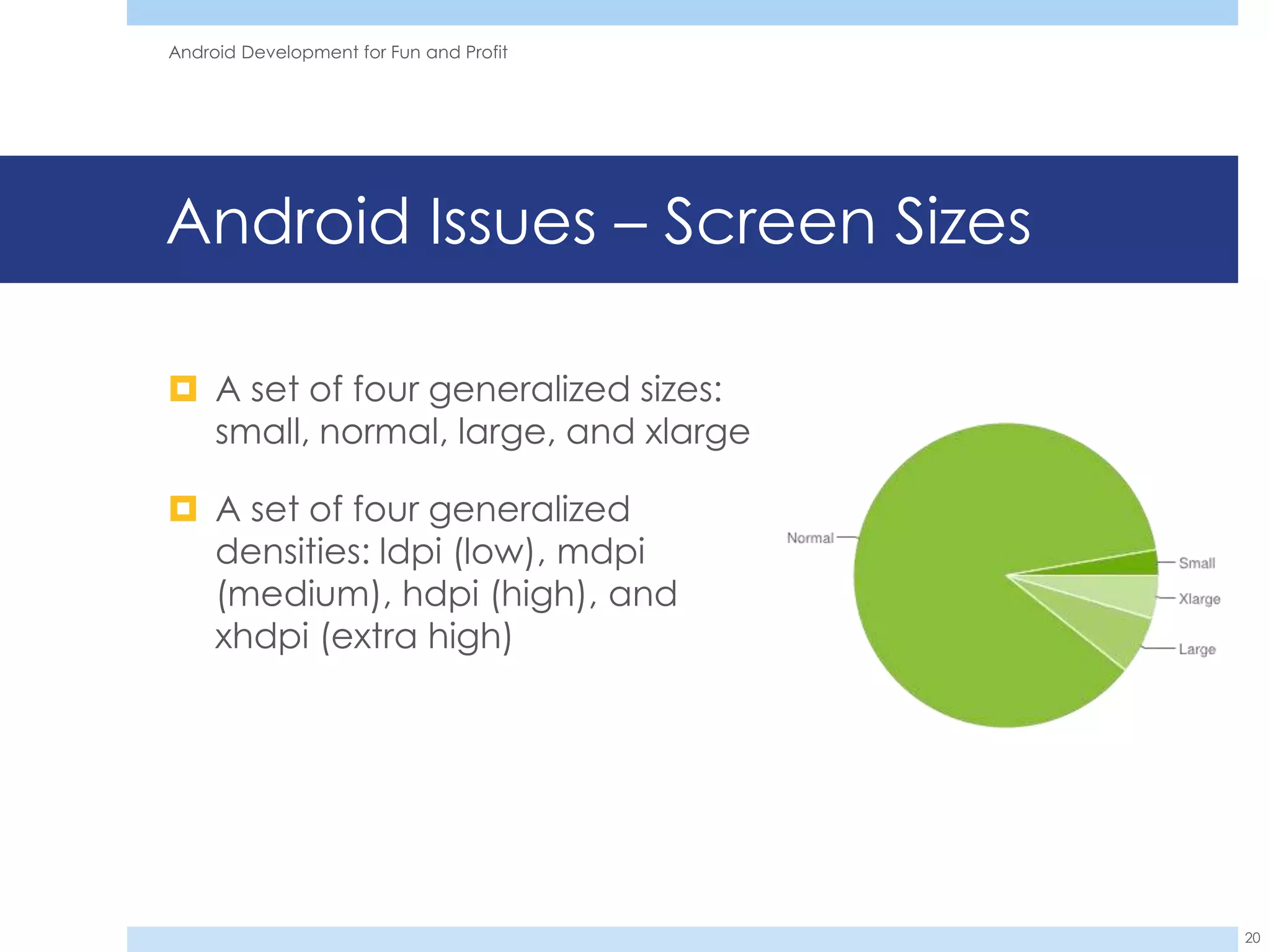 Android Development for Fun and Profit

Android Issues – Screen Sizes

A set of four generalized sizes: small, normal, large, and xlarge

A set of four generalized densities: ldpi (low), mdpi (medium), hdpi (high), and xhdpi (extra high)

Normal

Small

Xlarge

Large

20